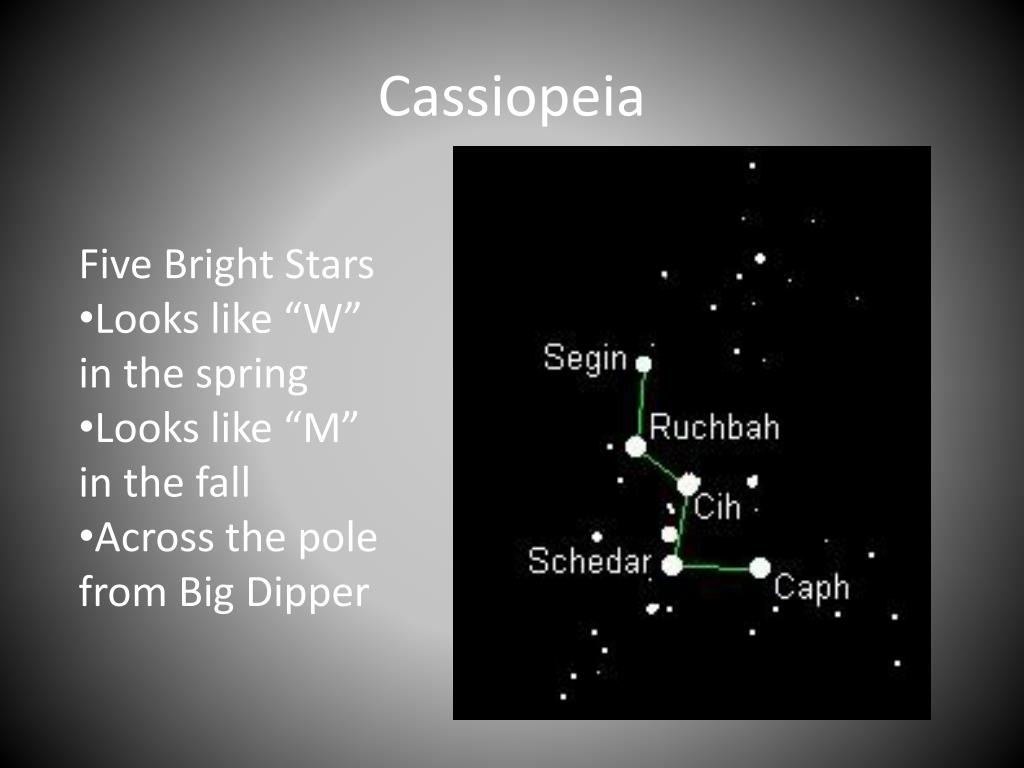 Cassiopeia

Five Bright Stars
•Looks like “W” in the spring
•Looks like “M” in the fall
•Across the pole from Big Dipper

Segin
Ruchbah
Cih
Schedar
Caph